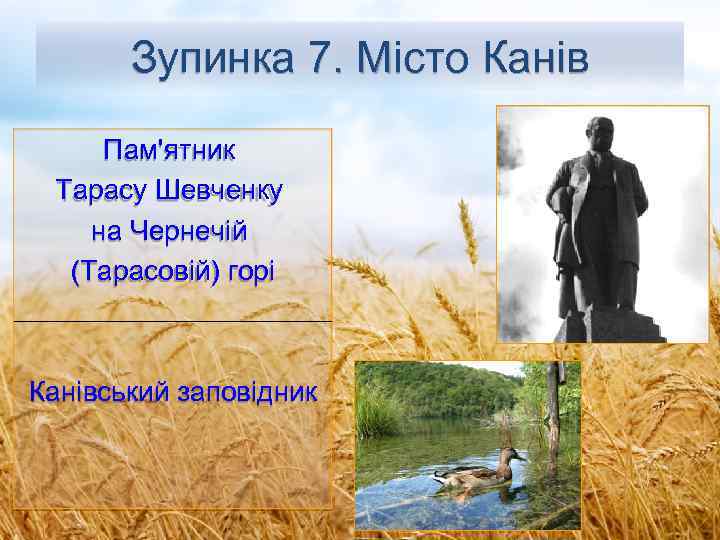 Зупинка 7. Місто Канів

Пам'ятник Тарасу Шевченку на Чернечій (Тарасовій) горі

Канівський заповідник